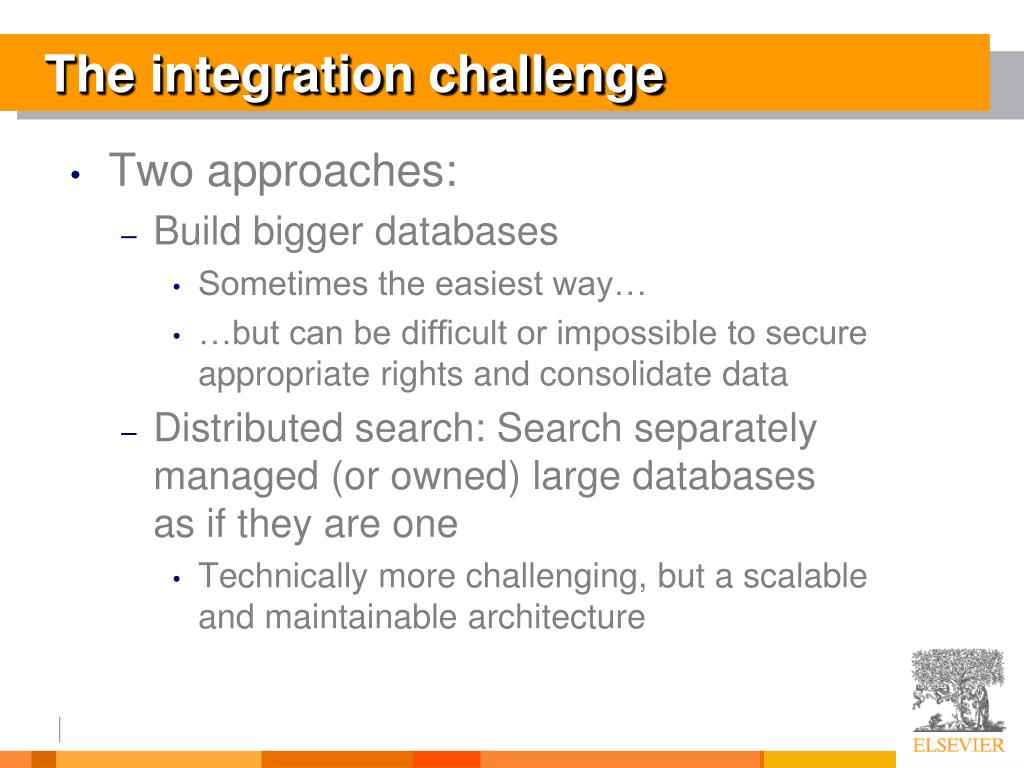 The integration challenge

• Two approaches:
– Build bigger databases
• Sometimes the easiest way…
• …but can be difficult or impossible to secure appropriate rights and consolidate data
– Distributed search: Search separately managed (or owned) large databases as if they are one
• Technically more challenging, but a scalable and maintainable architecture

ELSEVIER